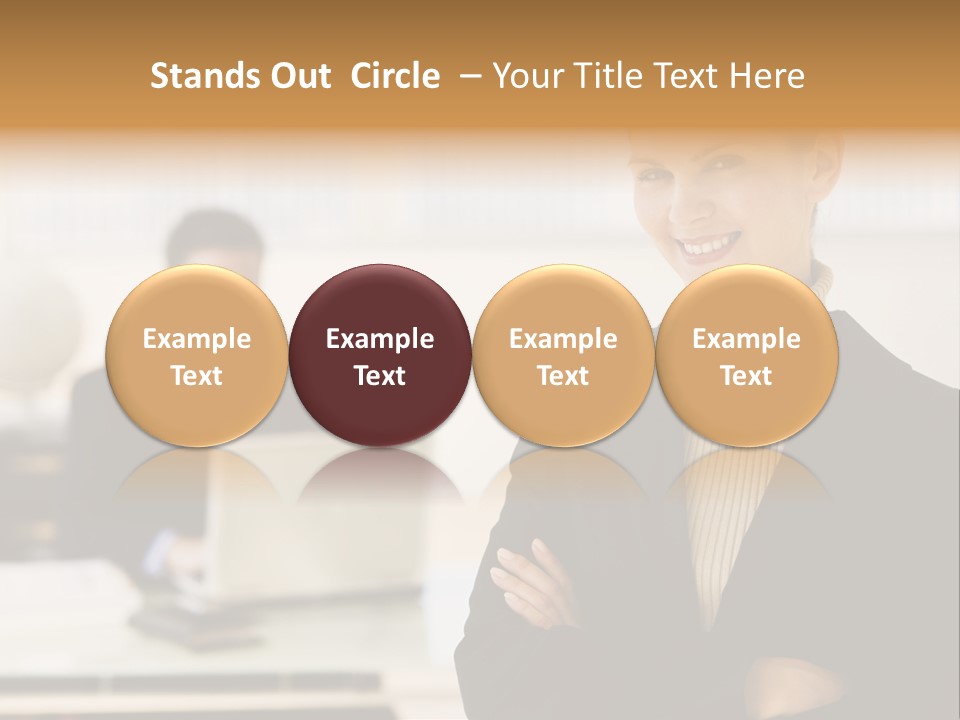 Stands Out Circle – Your Title Text Here

Example Text

Example Text

Example Text

Example Text